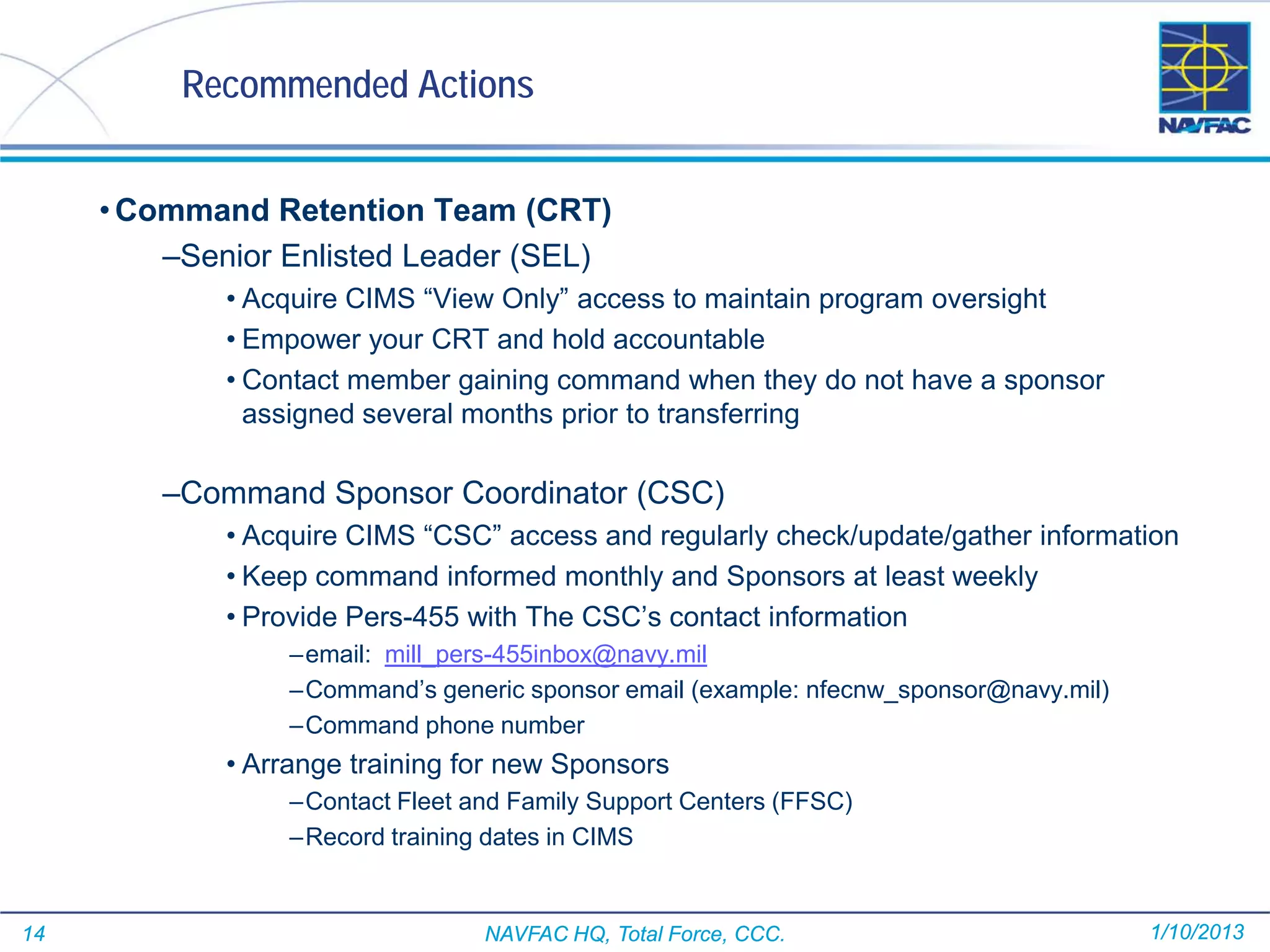 Recommended Actions

NAVFAC

• Command Retention Team (CRT)

–Senior Enlisted Leader (SEL)

• Acquire CIMS “View Only” access to maintain program oversight

• Empower your CRT and hold accountable

• Contact member gaining command when they do not have a sponsor assigned several months prior to transferring

–Command Sponsor Coordinator (CSC)

• Acquire CIMS “CSC” access and regularly check/update/gather information

• Keep command informed monthly and Sponsors at least weekly

• Provide Pers-455 with The CSC’s contact information

–email: mill_pers-455inbox@navy.mil

–Command’s generic sponsor email (example: nfecnw_sponsor@navy.mil)

–Command phone number

• Arrange training for new Sponsors

–Contact Fleet and Family Support Centers (FFSC)

–Record training dates in CIMS

14 NAVFAC HQ, Total Force, CCC. 1/10/2013